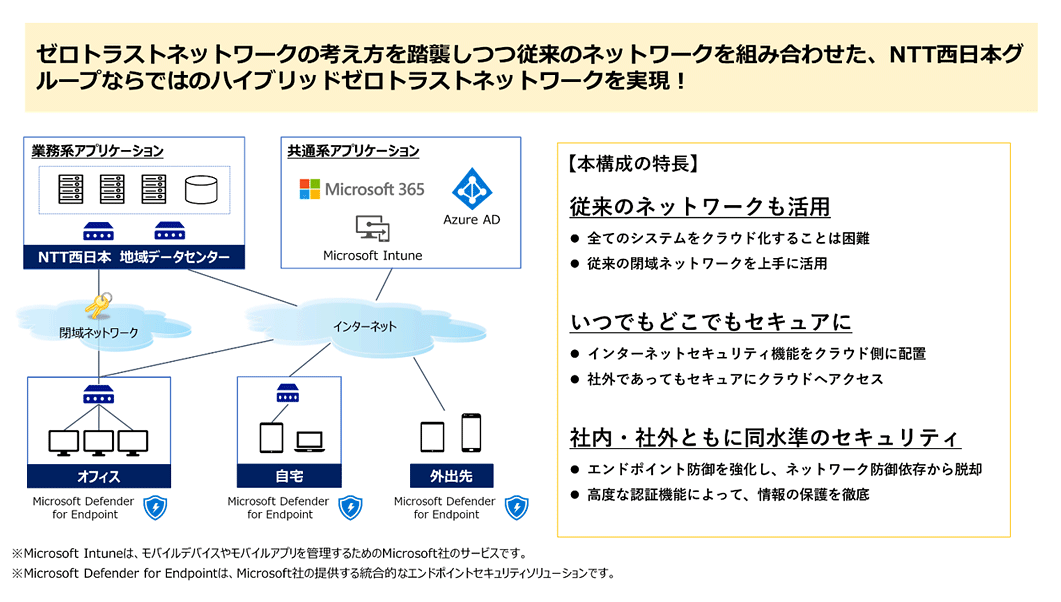 ゼロトラストネットワークの考え方を踏襲しつつ従来のネットワークを組み合わせた、NTT西日本グループならではのハイブリッドゼロトラストネットワークを実現！

業務系アプリケーション

NTT西日本 地域データセンター

共通系アプリケーション

Microsoft 365

Azure AD

Microsoft Intune

閉域ネットワーク

インターネット

オフィス

Microsoft Defender for Endpoint

自宅

Microsoft Defender for Endpoint

外出先

Microsoft Defender for Endpoint

【本構成の特長】

従来のネットワークも活用

● 全てのシステムをクラウド化することは困難

● 従来の閉域ネットワークを上手に活用

いつでもどこでもセキュアに

● インターネットセキュリティ機能をクラウド側に配置

● 社外であってもセキュアにクラウドへアクセス

社内・社外ともに同水準のセキュリティ

● エンドポイント防御を強化し、ネットワーク防御依存から脱却

● 高度な認証機能によって、情報の保護を徹底

※Microsoft Intuneは、モバイルデバイスやモバイルアプリを管理するためのMicrosoft社のサービスです。

※Microsoft Defender for Endpointは、Microsoft社の提供する統合的なエンドポイントセキュリティソリューションです。